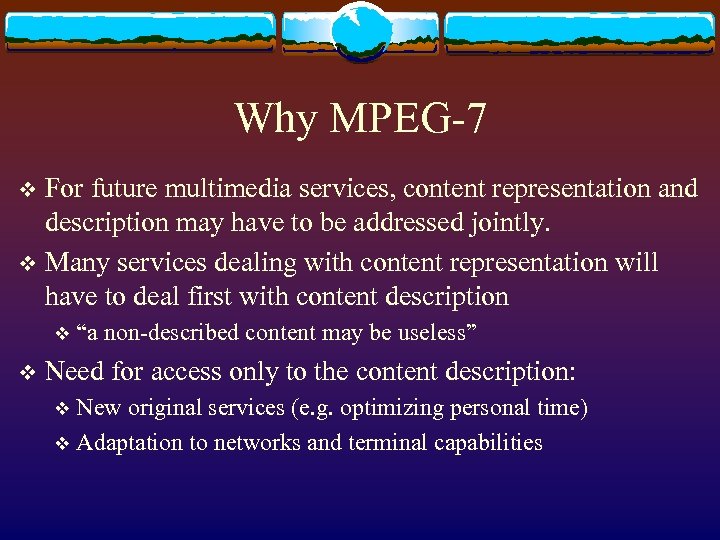 Why MPEG-7

❖ For future multimedia services, content representation and description may have to be addressed jointly.

❖ Many services dealing with content representation will have to deal first with content description

❖ “a non-described content may be useless”

❖ Need for access only to the content description:

❖ New original services (e.g. optimizing personal time)

❖ Adaptation to networks and terminal capabilities